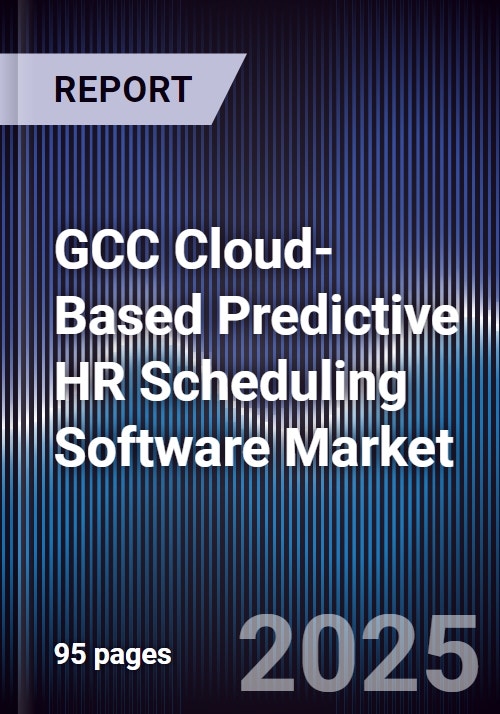 REPORT

GCC Cloud-Based Predictive HR Scheduling Software Market

95 pages

2025